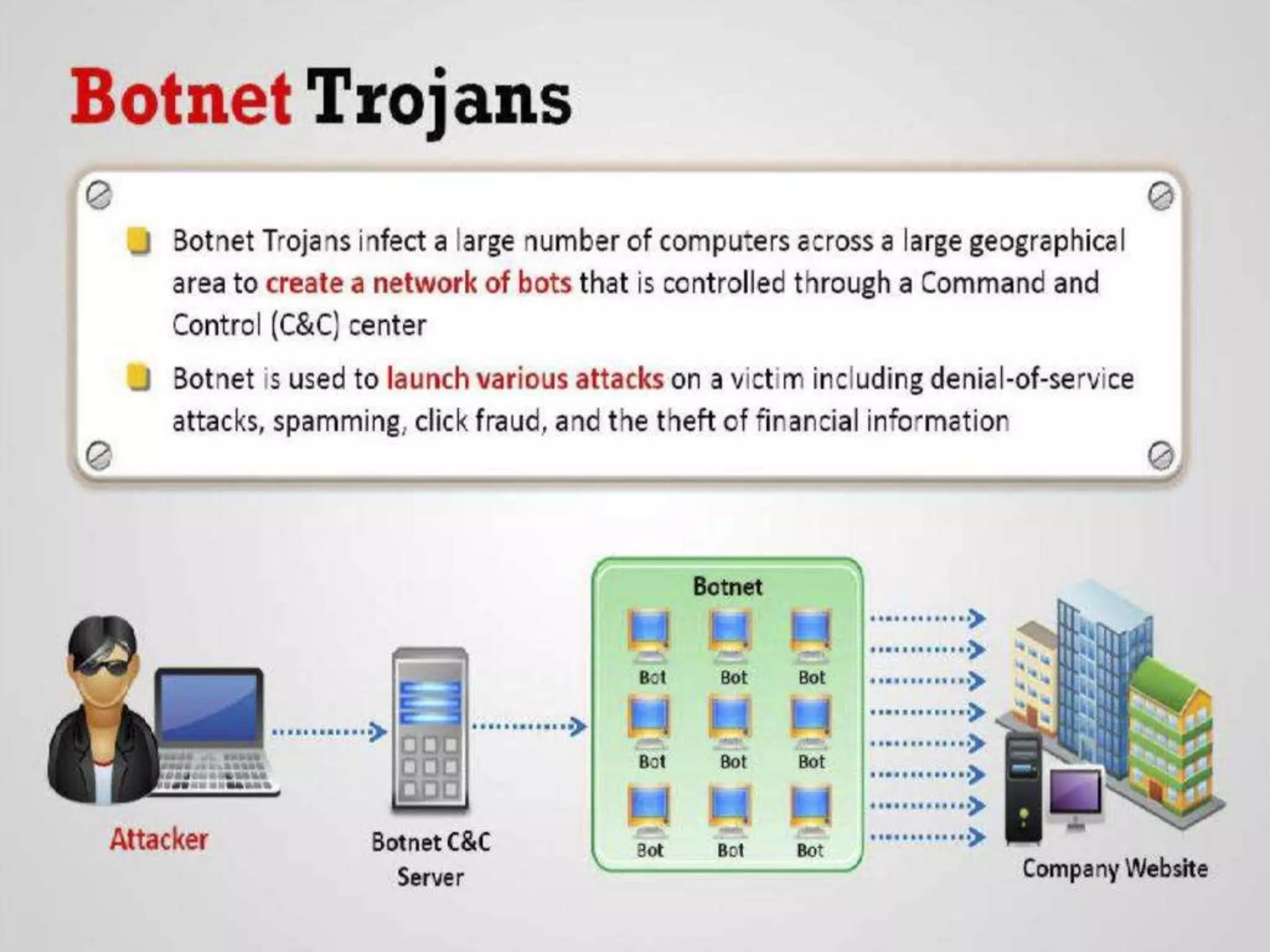 Botnet Trojans

Botnet Trojans infect a large number of computers across a large geographical area to create a network of bots that is controlled through a Command and Control (C&C) center

Botnet is used to launch various attacks on a victim including denial-of-service attacks, spamming, click fraud, and the theft of financial information

Attacker

Botnet C&C Server

Botnet

Bot Bot Bot
Bot Bot Bot
Bot Bot Bot

Company Website